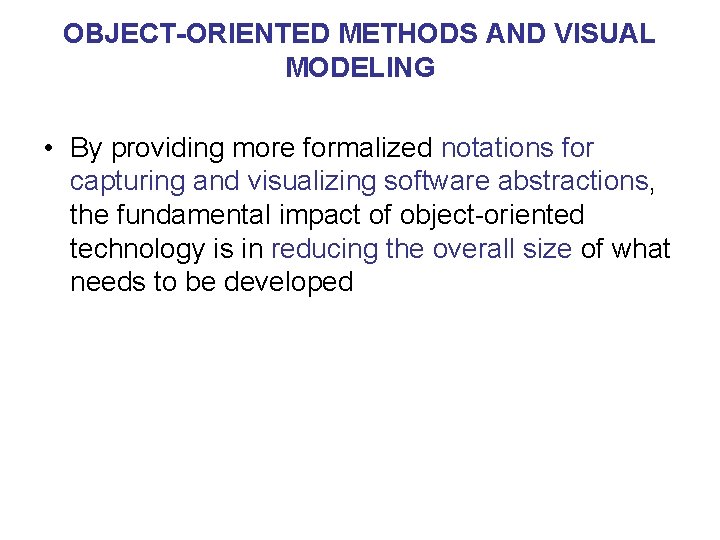 OBJECT-ORIENTED METHODS AND VISUAL MODELING

• By providing more formalized notations for capturing and visualizing software abstractions, the fundamental impact of object-oriented technology is in reducing the overall size of what needs to be developed